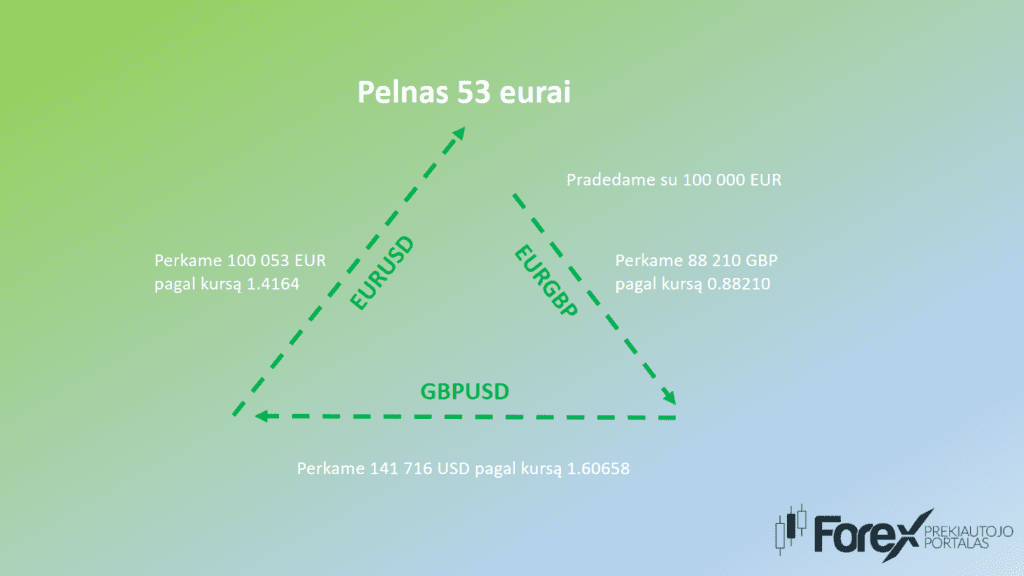 Pelnas 53 eurai

Pradedame su 100 000 EUR

Perkame 100 053 EUR pagal kursą 1.4164

EURUSD

EURGBP

Perkame 88 210 GBP pagal kursą 0.88210

GBPUSD

Perkame 141 716 USD pagal kursą 1.60658

Forex PREKIAUTOJO PORTALAS